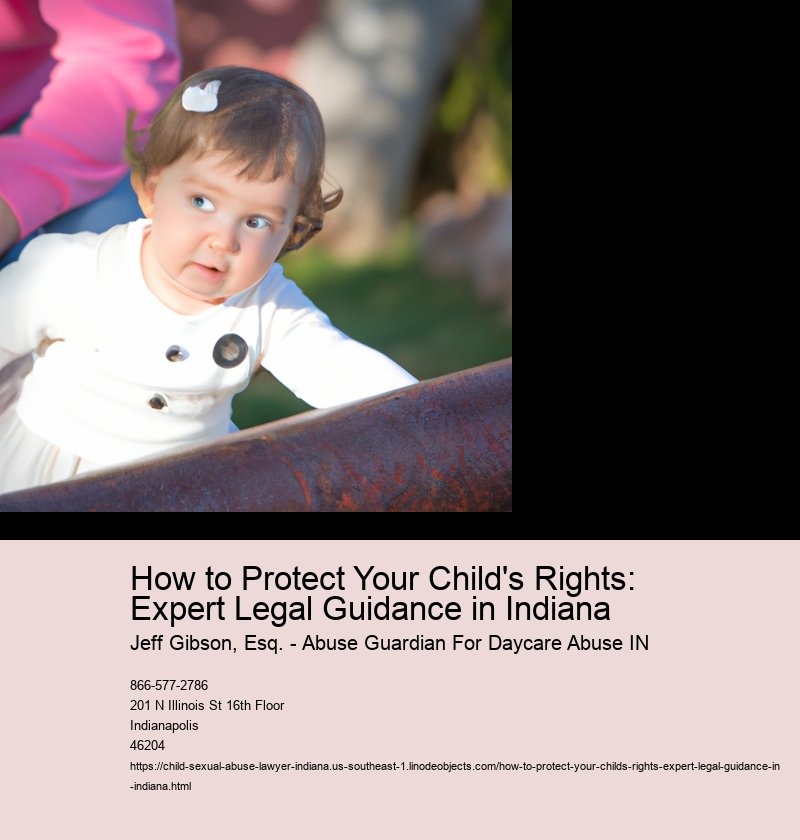 How to Protect Your Child's Rights: Expert Legal Guidance in Indiana

Jeff Gibson, Esq. - Abuse Guardian For Daycare Abuse IN

866-577-2786
201 N Illinois St 16th Floor
Indianapolis
46204
https://child-sexual-abuse-lawyer-indiana.us-southeast-1.linodeobjects.com/how-to-protect-your-childs-rights-expert-legal-guidance-in-indiana.html